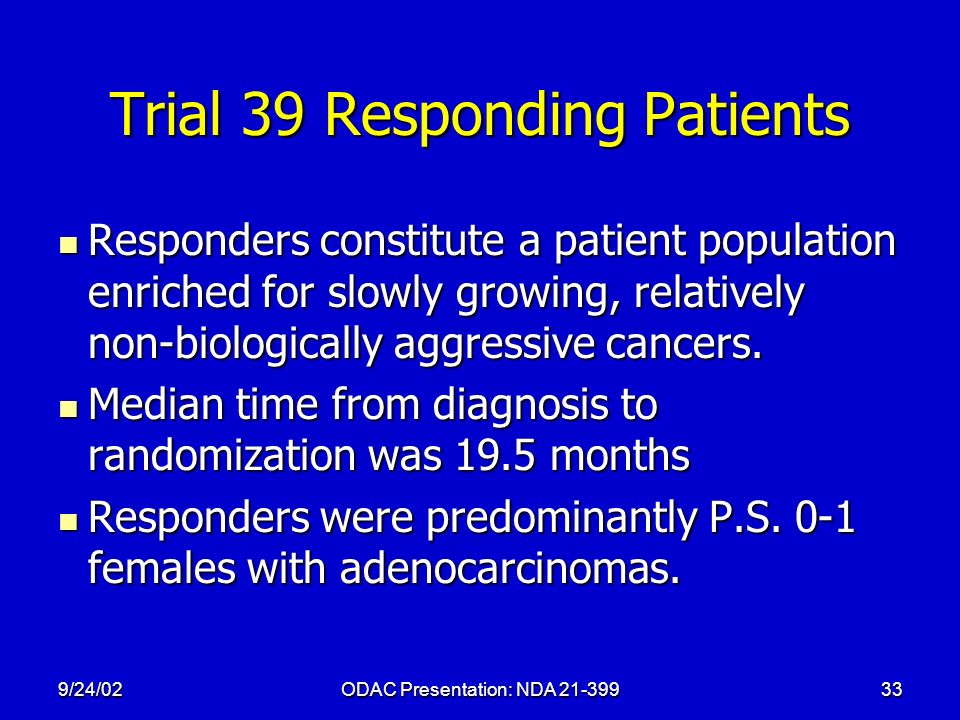 Trial 39 Responding Patients

- Responders constitute a patient population enriched for slowly growing, relatively non-biologically aggressive cancers.
- Median time from diagnosis to randomization was 19.5 months
- Responders were predominantly P.S. 0-1 females with adenocarcinomas.

9/24/02

ODAC Presentation: NDA 21-399

33